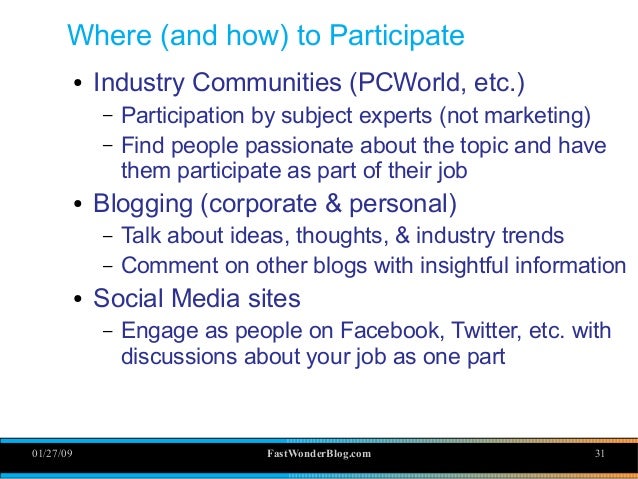 Where (and how) to Participate

• Industry Communities (PCWorld, etc.)
  – Participation by subject experts (not marketing)
  – Find people passionate about the topic and have them participate as part of their job
• Blogging (corporate & personal)
  – Talk about ideas, thoughts, & industry trends
  – Comment on other blogs with insightful information
• Social Media sites
  – Engage as people on Facebook, Twitter, etc. with discussions about your job as one part

01/27/09 FastWonderBlog.com 31